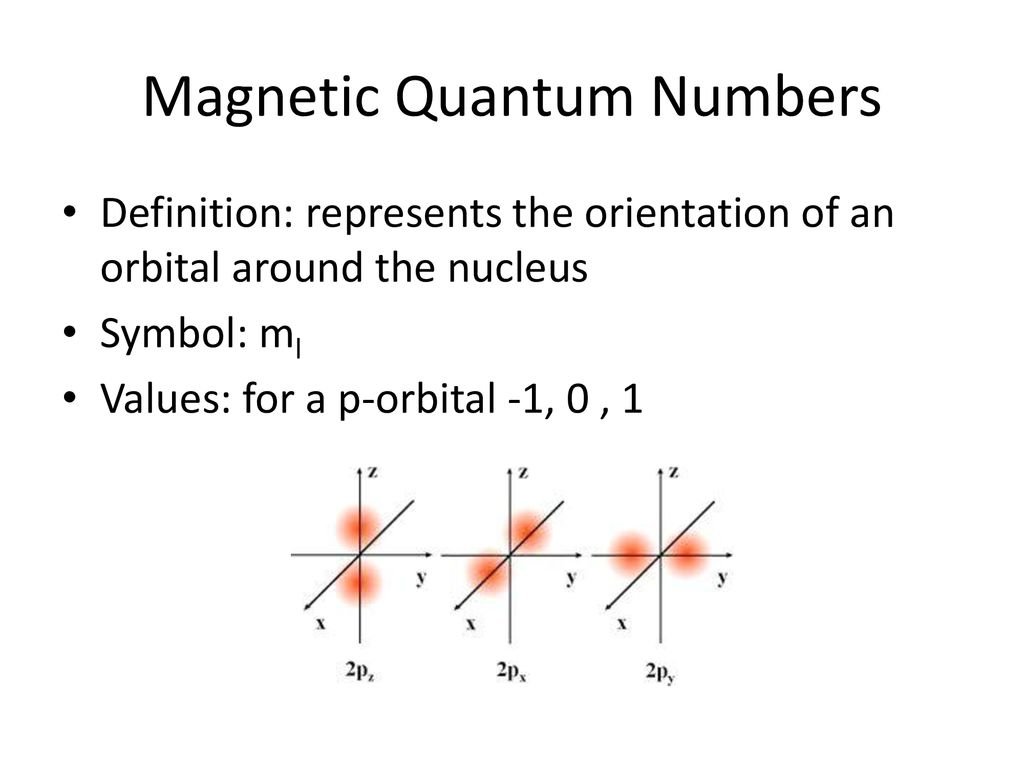 Magnetic Quantum Numbers

• Definition: represents the orientation of an orbital around the nucleus
• Symbol: $m_l$
• Values: for a p-orbital -1, 0 , 1

z
y
x
$2p_z$

z
y
x
$2p_x$

z
y
x
$2p_y$